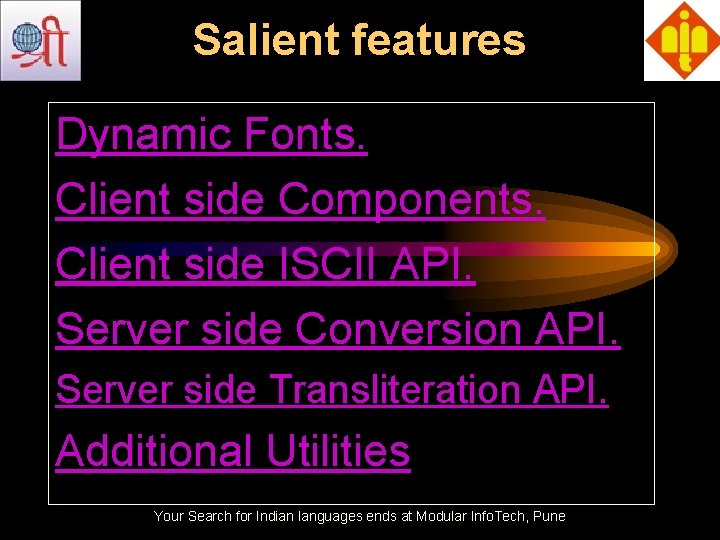 श्री

Salient features

Dynamic Fonts.

Client side Components.

Client side ISCII API.

Server side Conversion API.

Server side Transliteration API.

Additional Utilities

Your Search for Indian languages ends at Modular InfoTech, Pune